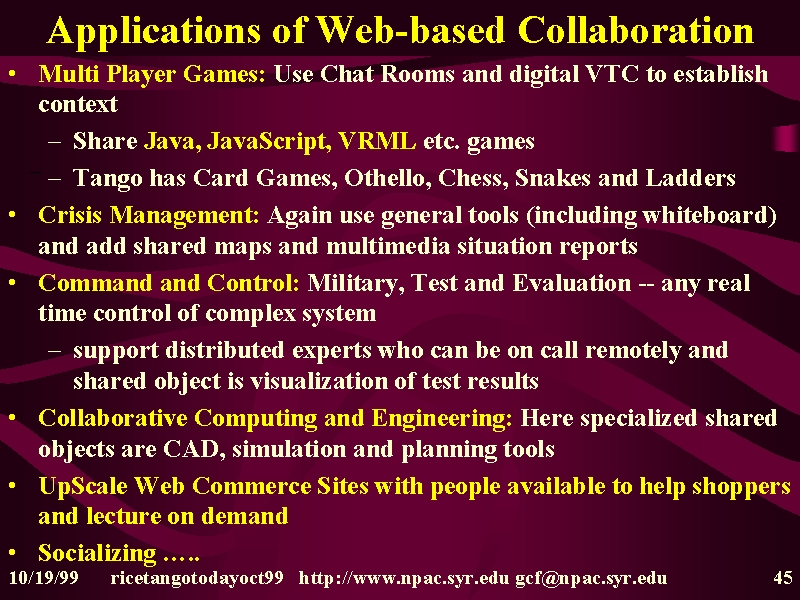 Applications of Web-based Collaboration

• Multi Player Games: Use Chat Rooms and digital VTC to establish context
  – Share Java, JavaScript, VRML etc. games
  – Tango has Card Games, Othello, Chess, Snakes and Ladders
• Crisis Management: Again use general tools (including whiteboard) and add shared maps and multimedia situation reports
• Command and Control: Military, Test and Evaluation -- any real time control of complex system
  – support distributed experts who can be on call remotely and shared object is visualization of test results
• Collaborative Computing and Engineering: Here specialized shared objects are CAD, simulation and planning tools
• UpScale Web Commerce Sites with people available to help shoppers and lecture on demand
• Socializing …..

10/19/99 ricetangotodayoct99 http://www.npac.syr.edu gcf@npac.syr.edu 45